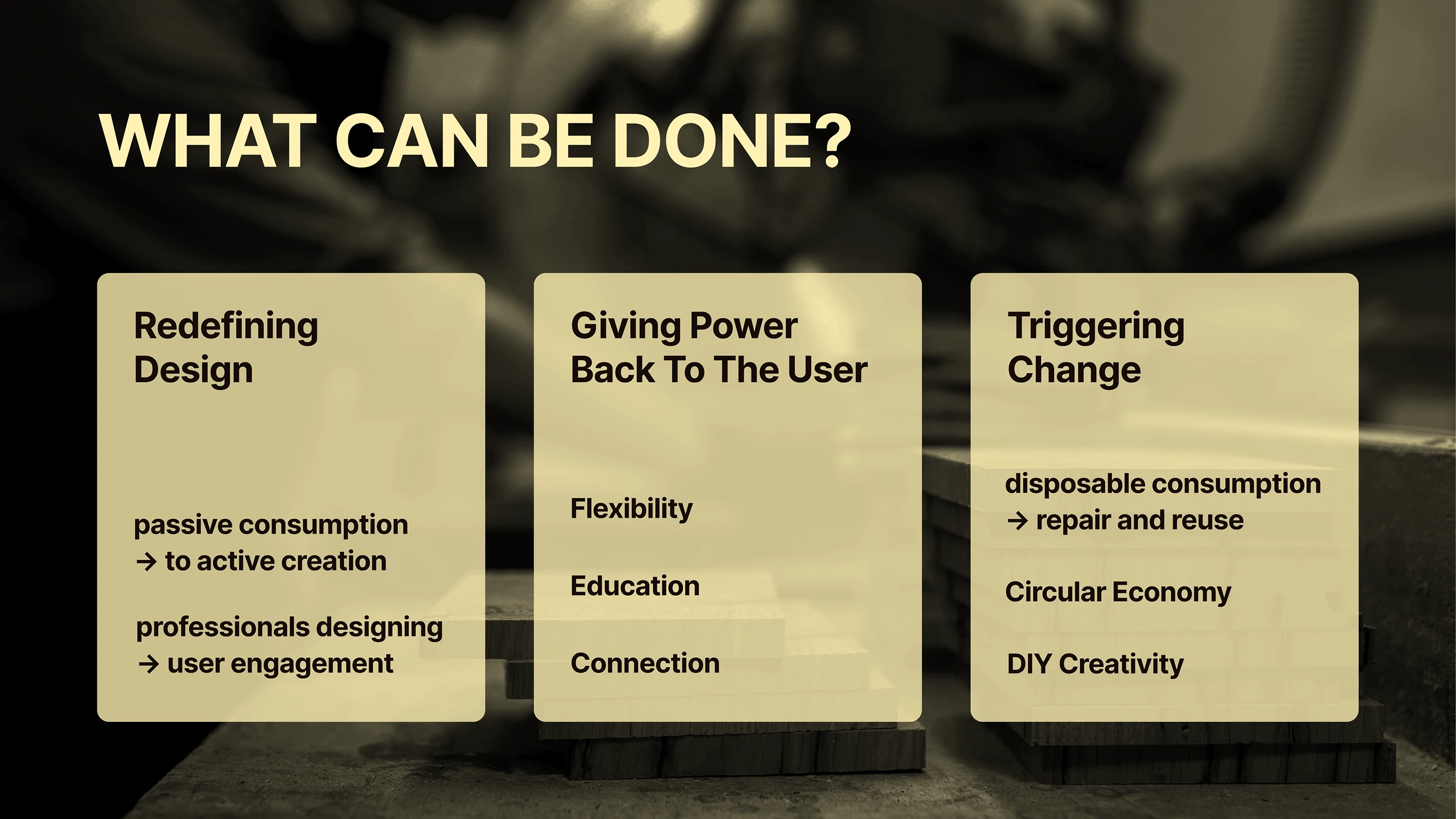 WHAT CAN BE DONE?

Redefining Design

passive consumption
→ to active creation

professionals designing
→ user engagement

Giving Power Back To The User

Flexibility

Education

Connection

Triggering Change

disposable consumption
→ repair and reuse

Circular Economy

DIY Creativity